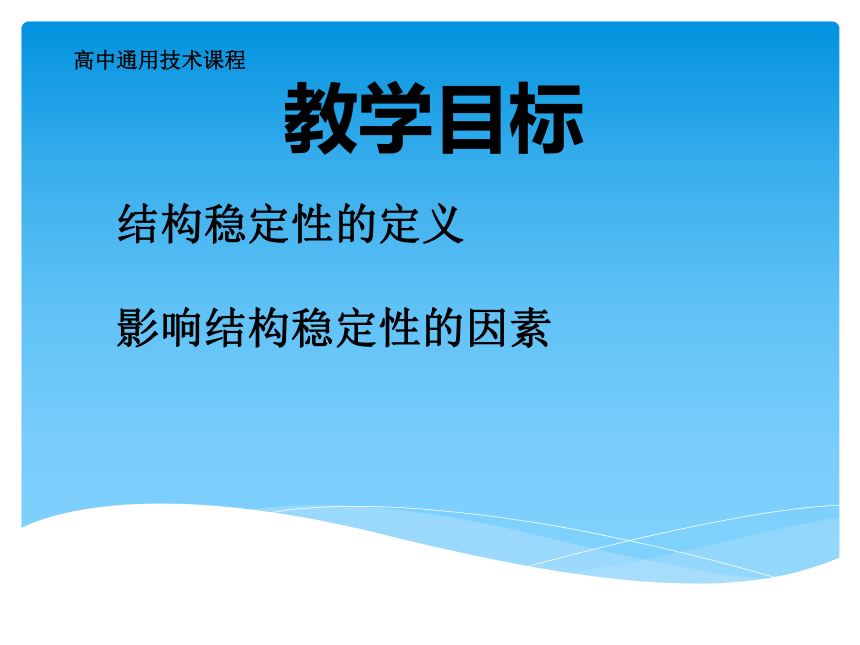 高中通用技术课程

教学目标

结构稳定性的定义

影响结构稳定性的因素